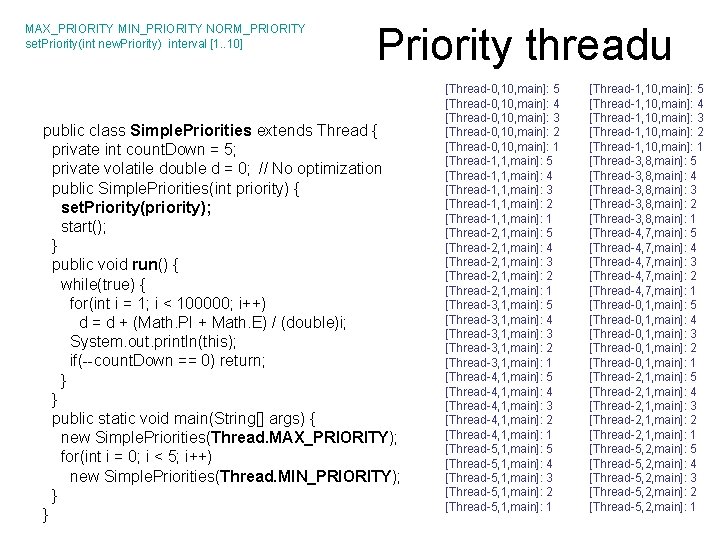 MAX_PRIORITY MIN_PRIORITY NORM_PRIORITY
setPriority(int newPriority) interval [1..10]

Priority threadu

public class SimplePriorities extends Thread {
private int countDown = 5;
private volatile double d = 0; // No optimization
public SimplePriorities(int priority) {
setPriority(priority);
start();
}
public void run() {
while(true) {
for(int i = 1; i < 100000; i++)
d = d + (Math.PI + Math.E) / (double)i;
System.out.println(this);
if(--countDown == 0) return;
}
}
public static void main(String[] args) {
new SimplePriorities(Thread.MAX_PRIORITY);
for(int i = 0; i < 5; i++)
new SimplePriorities(Thread.MIN_PRIORITY);
}
}

[Thread-0,10,main]: 5
[Thread-0,10,main]: 4
[Thread-0,10,main]: 3
[Thread-0,10,main]: 2
[Thread-0,10,main]: 1
[Thread-1,1,main]: 5
[Thread-1,1,main]: 4
[Thread-1,1,main]: 3
[Thread-1,1,main]: 2
[Thread-1,1,main]: 1
[Thread-2,1,main]: 5
[Thread-2,1,main]: 4
[Thread-2,1,main]: 3
[Thread-2,1,main]: 2
[Thread-2,1,main]: 1
[Thread-3,1,main]: 5
[Thread-3,1,main]: 4
[Thread-3,1,main]: 3
[Thread-3,1,main]: 2
[Thread-3,1,main]: 1
[Thread-4,1,main]: 5
[Thread-4,1,main]: 4
[Thread-4,1,main]: 3
[Thread-4,1,main]: 2
[Thread-4,1,main]: 1
[Thread-5,1,main]: 5
[Thread-5,1,main]: 4
[Thread-5,1,main]: 3
[Thread-5,1,main]: 2
[Thread-5,1,main]: 1

[Thread-1,10,main]: 5
[Thread-1,10,main]: 4
[Thread-1,10,main]: 3
[Thread-1,10,main]: 2
[Thread-1,10,main]: 1
[Thread-3,8,main]: 5
[Thread-3,8,main]: 4
[Thread-3,8,main]: 3
[Thread-3,8,main]: 2
[Thread-3,8,main]: 1
[Thread-4,7,main]: 5
[Thread-4,7,main]: 4
[Thread-4,7,main]: 3
[Thread-4,7,main]: 2
[Thread-4,7,main]: 1
[Thread-0,1,main]: 5
[Thread-0,1,main]: 4
[Thread-0,1,main]: 3
[Thread-0,1,main]: 2
[Thread-0,1,main]: 1
[Thread-2,1,main]: 5
[Thread-2,1,main]: 4
[Thread-2,1,main]: 3
[Thread-2,1,main]: 2
[Thread-2,1,main]: 1
[Thread-5,2,main]: 5
[Thread-5,2,main]: 4
[Thread-5,2,main]: 3
[Thread-5,2,main]: 2
[Thread-5,2,main]: 1